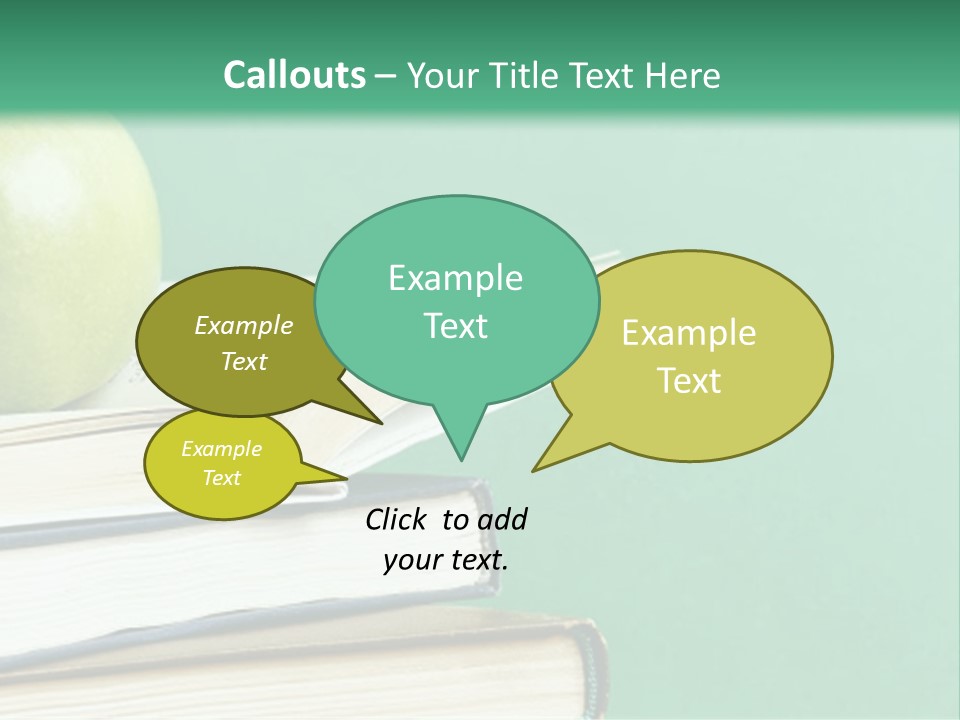 Callouts – Your Title Text Here

Example Text

Example Text

Example Text

Example Text

Click to add your text.